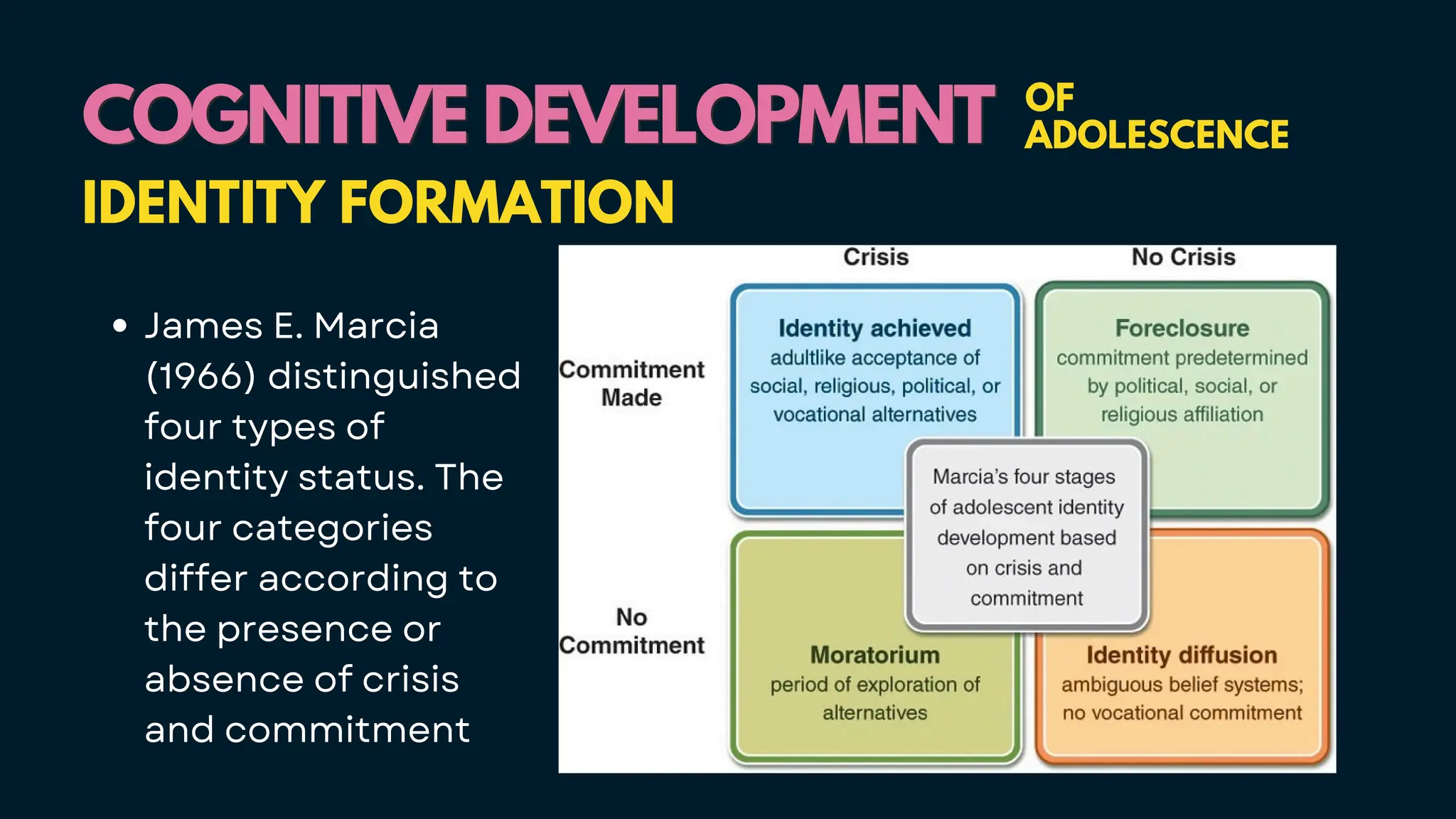 COGNITIVE DEVELOPMENT OF ADOLESCENCE

IDENTITY FORMATION

• James E. Marcia (1966) distinguished four types of identity status. The four categories differ according to the presence or absence of crisis and commitment

Crisis

No Crisis

Commitment Made

No Commitment

Identity achieved
adultlike acceptance of social, religious, political, or vocational alternatives

Foreclosure
commitment predetermined by political, social, or religious affiliation

Marcia's four stages of adolescent identity development based on crisis and commitment

Moratorium
period of exploration of alternatives

Identity diffusion
ambiguous belief systems; no vocational commitment